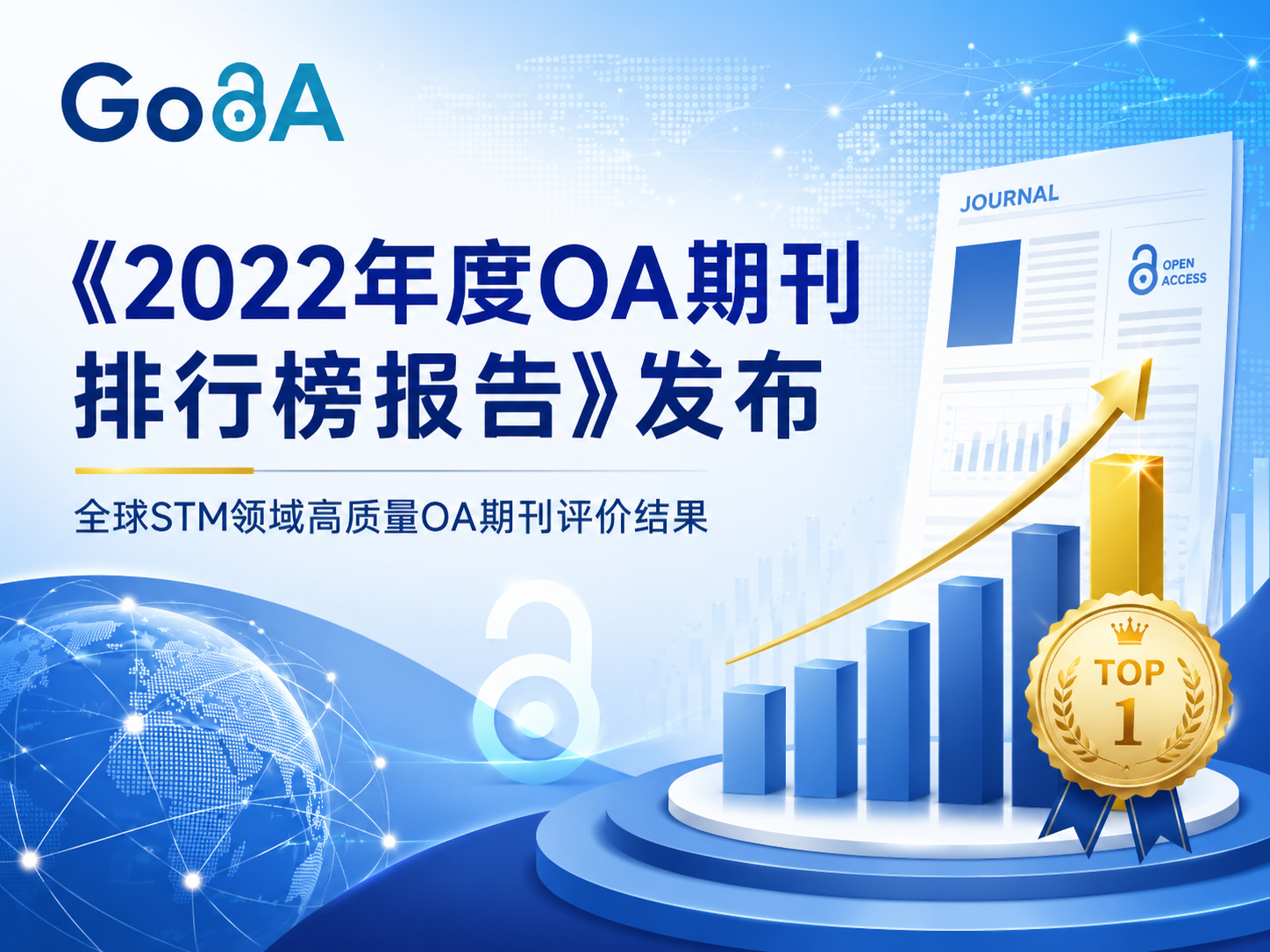 GoOA

《2022年度OA期刊排行榜报告》发布

全球STM领域高质量OA期刊评价结果

JOURNAL

OPEN ACCESS

TOP 1